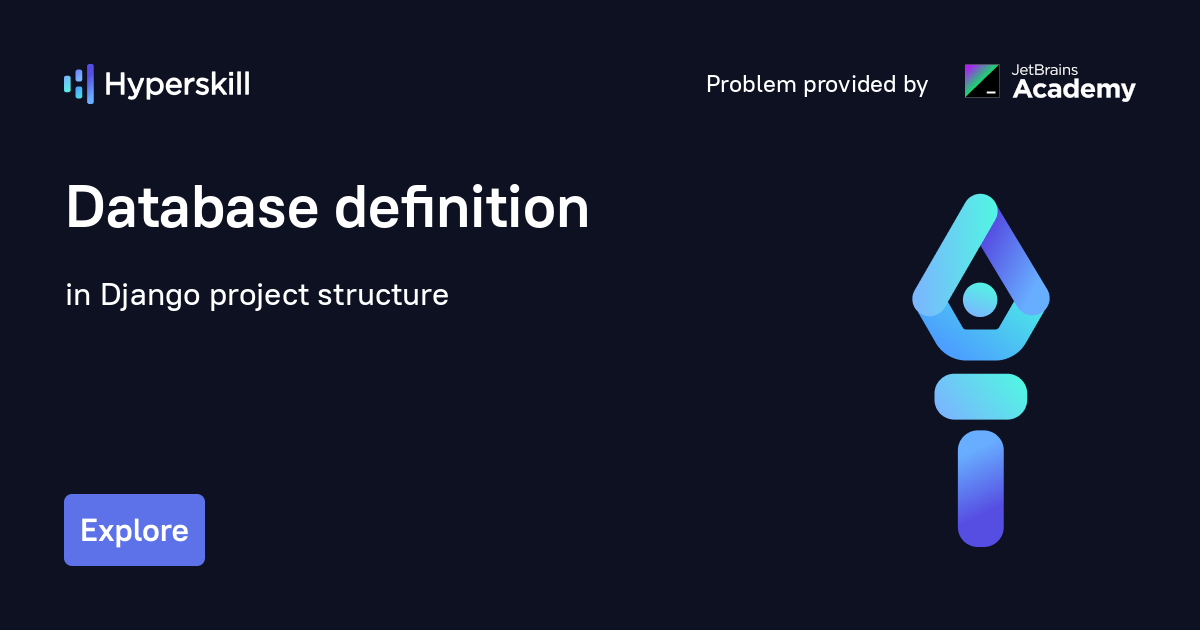 Hyperskill

Problem provided by JetBrains Academy

Database definition

in Django project structure

Explore